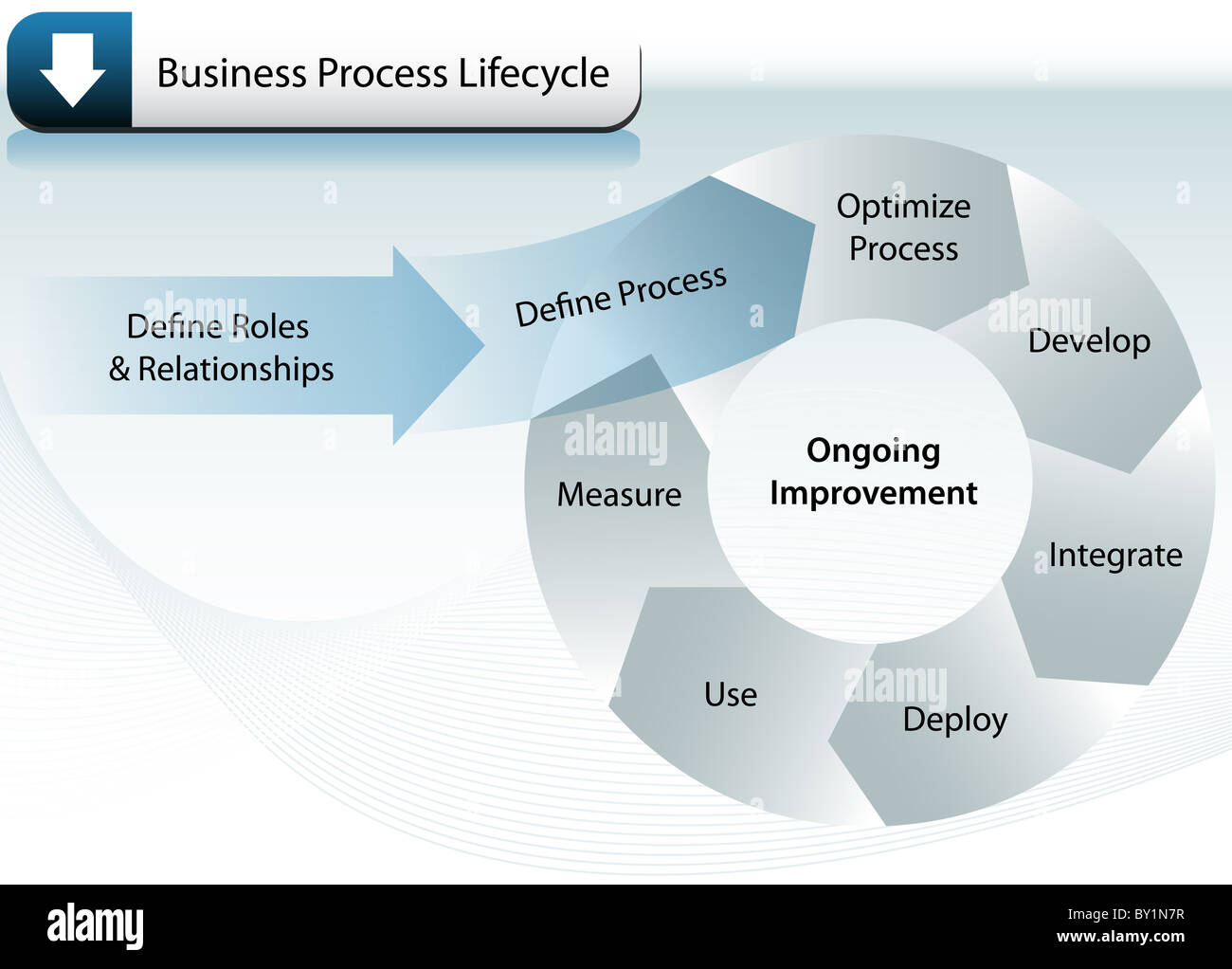 Business Process Lifecycle

Define Roles & Relationships

Define Process

Optimize Process

Develop

Integrate

Deploy

Use

Measure

Ongoing Improvement

alamy

alamy

alamy

alamy

alamy

BY1N7R

www.alamy.com